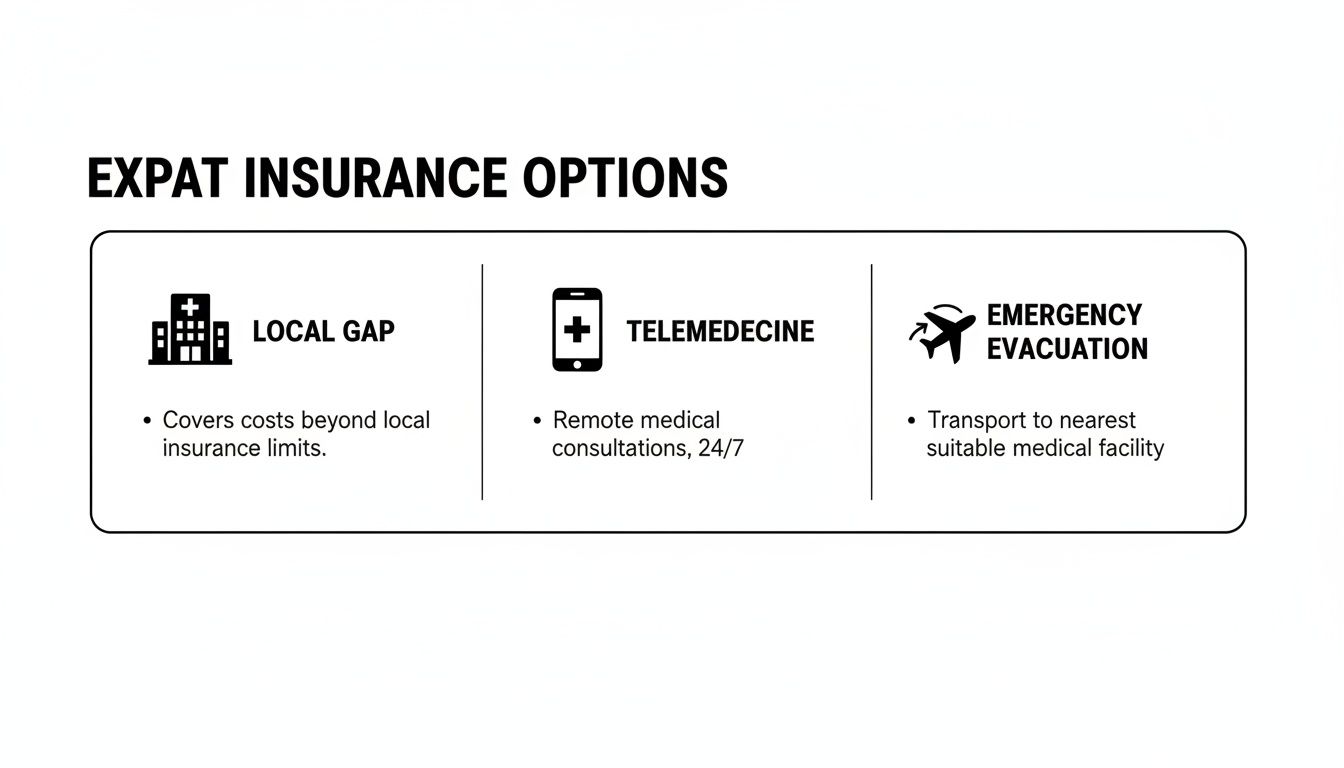 EXPAT INSURANCE OPTIONS

LOCAL GAP

• Covers costs beyond local insurance limits.

TELEMEDECINE

• Remote medical consultations, 24/7

EMERGENCY EVACUATION

• Transport to nearest suitable medical facility